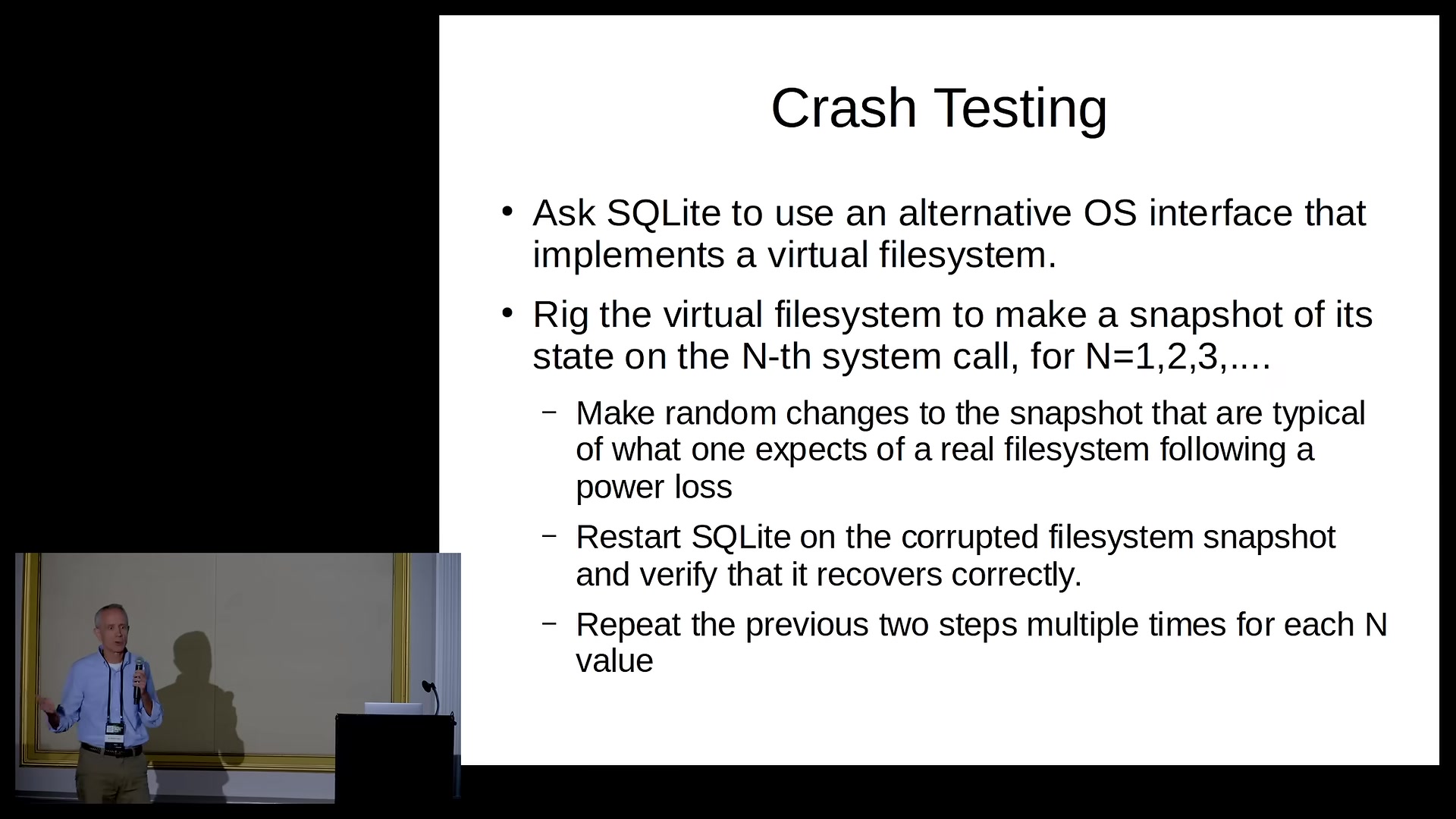 Crash Testing

• Ask SQLite to use an alternative OS interface that implements a virtual filesystem.

• Rig the virtual filesystem to make a snapshot of its state on the N-th system call, for N=1,2,3,....

– Make random changes to the snapshot that are typical of what one expects of a real filesystem following a power loss

– Restart SQLite on the corrupted filesystem snapshot and verify that it recovers correctly.

– Repeat the previous two steps multiple times for each N value